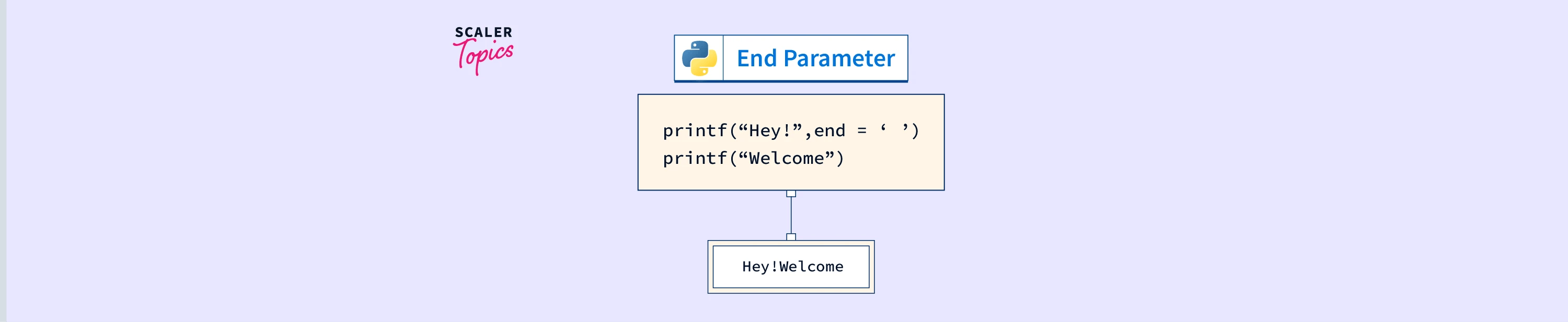 SCALER
Topics

End Parameter

printf(“Hey!”,end = ‘ ’)
printf(“Welcome”)

Hey!Welcome